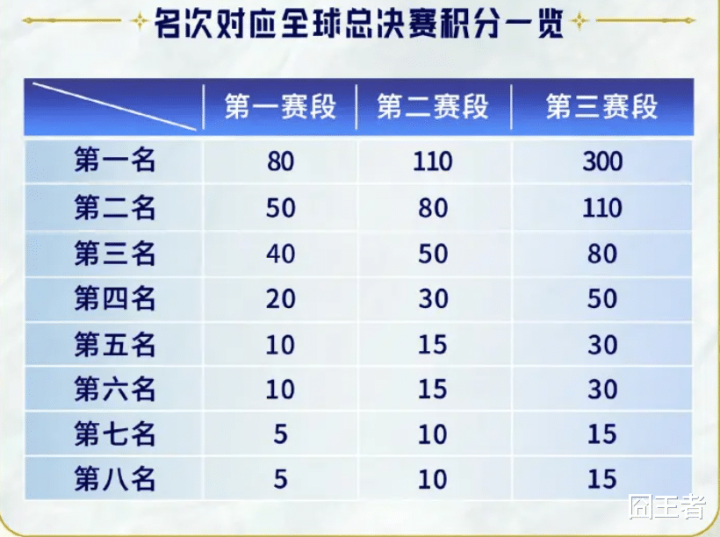 名次对应全球总决赛积分一览

| | 第一赛段 | 第二赛段 | 第三赛段 |
|---|---|---|---|
| 第一名 | 80 | 110 | 300 |
| 第二名 | 50 | 80 | 110 |
| 第三名 | 40 | 50 | 80 |
| 第四名 | 20 | 30 | 50 |
| 第五名 | 10 | 15 | 30 |
| 第六名 | 10 | 15 | 30 |
| 第七名 | 5 | 10 | 15 |
| 第八名 | 5 | 10 | 15 |

囧王者